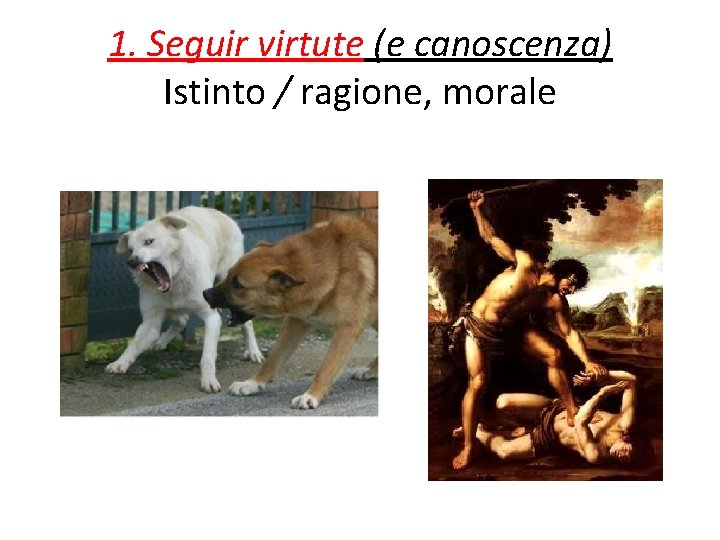 1. Seguir virtute (e canoscenza)
Istinto / ragione, morale